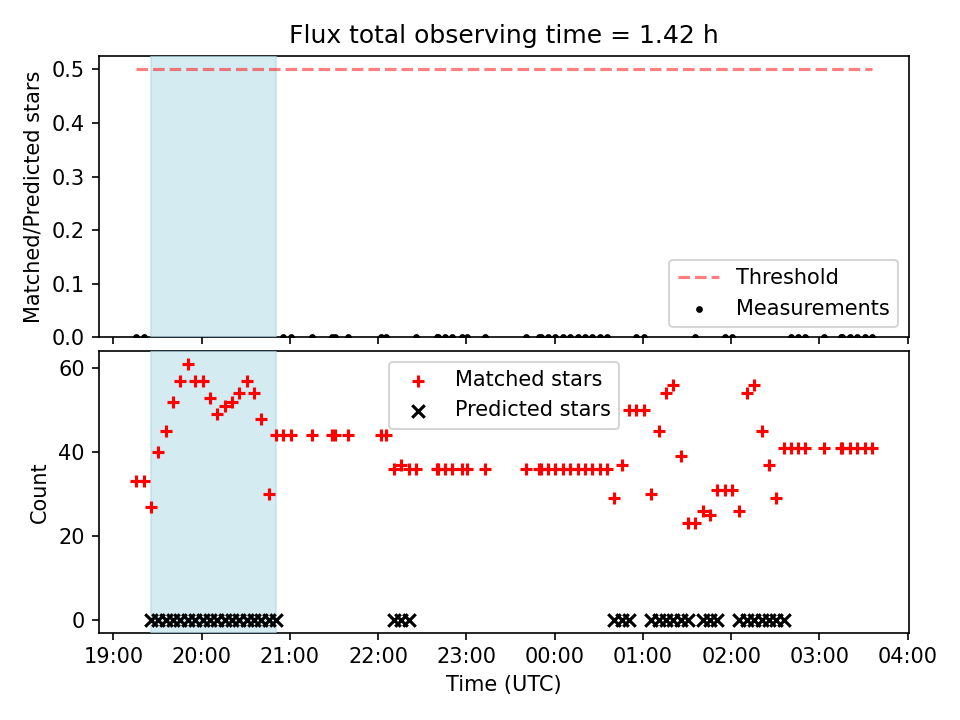 Flux total observing time = 1.42 h

Matched/Predicted stars

0.5
0.4
0.3
0.2
0.1
0.0

Threshold
Measurements

Count

60
40
20
0

Matched stars
Predicted stars

19:00 20:00 21:00 22:00 23:00 00:00 01:00 02:00 03:00 04:00

Time (UTC)